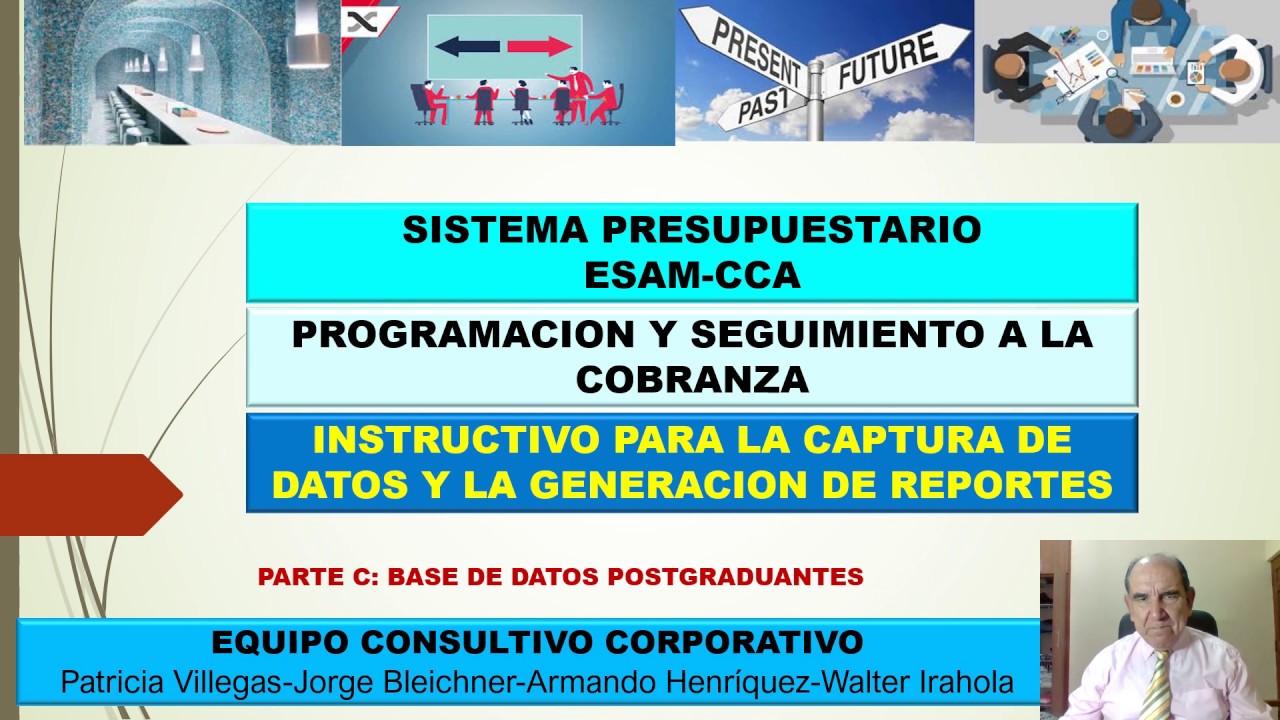 PRESENT
PAST
FUTURE

SISTEMA PRESUPUESTARIO
ESAM-CCA

PROGRAMACION Y SEGUIMIENTO A LA COBRANZA

INSTRUCTIVO PARA LA CAPTURA DE DATOS Y LA GENERACION DE REPORTES

PARTE C: BASE DE DATOS POSTGRADUANTES

EQUIPO CONSULTIVO CORPORATIVO
Patricia Villegas-Jorge Bleichner-Armando Henríquez-Walter Irahola